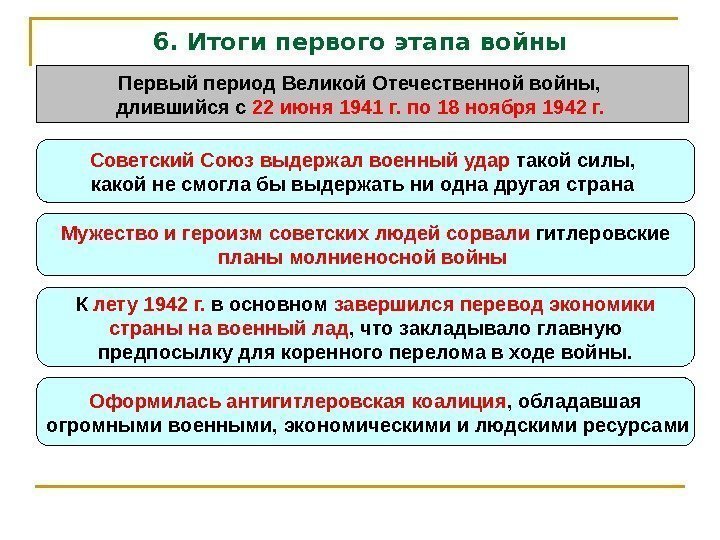 6. Итоги первого этапа войны

Первый период Великой Отечественной войны, длившийся с 22 июня 1941 г. по 18 ноября 1942 г.

Советский Союз выдержал военный удар такой силы, какой не смогла бы выдержать ни одна другая страна

Мужество и героизм советских людей сорвали гитлеровские планы молниеносной войны

К лету 1942 г. в основном завершился перевод экономики страны на военный лад, что закладывало главную предпосылку для коренного перелома в ходе войны.

Оформилась антигитлеровская коалиция, обладавшая огромными военными, экономическими и людскими ресурсами